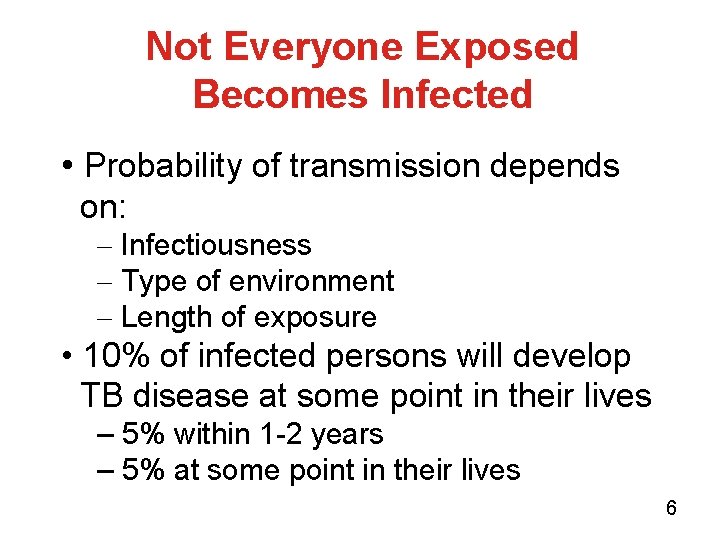 Not Everyone Exposed Becomes Infected

• Probability of transmission depends on:
– Infectiousness
– Type of environment
– Length of exposure
• 10% of infected persons will develop TB disease at some point in their lives
– 5% within 1-2 years
– 5% at some point in their lives

6